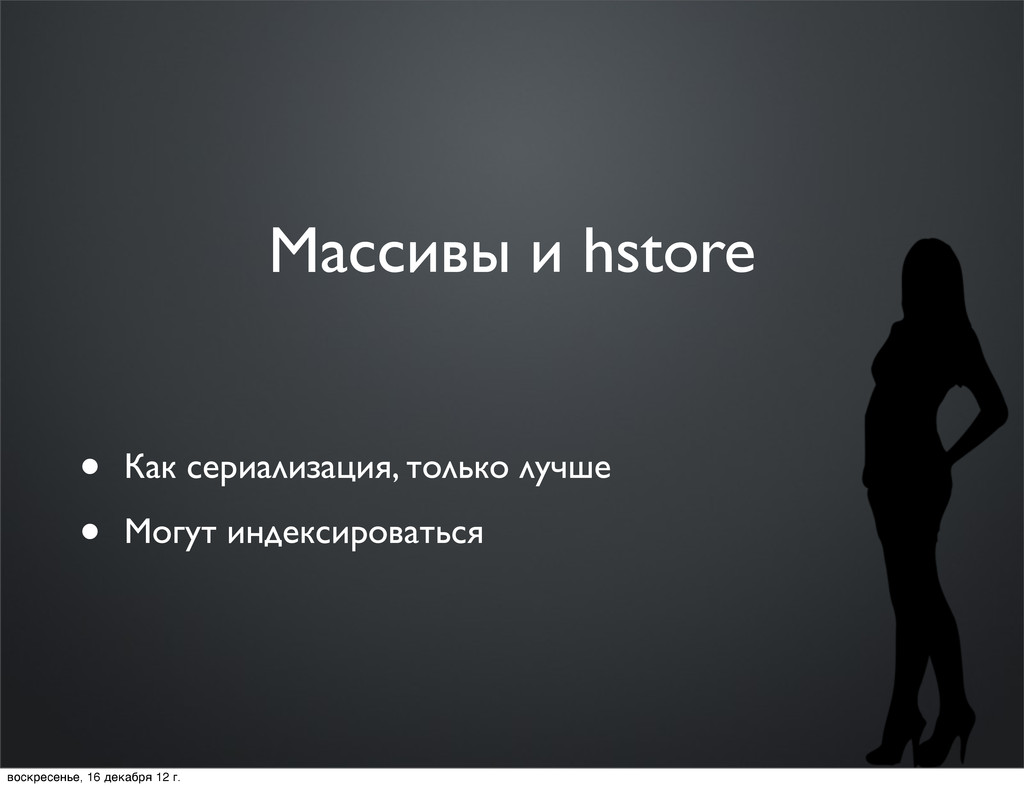 Массивы и hstore

• Как сериализация, только лучше
• Могут индексироваться

воскресенье, 16 декабря 12 г.